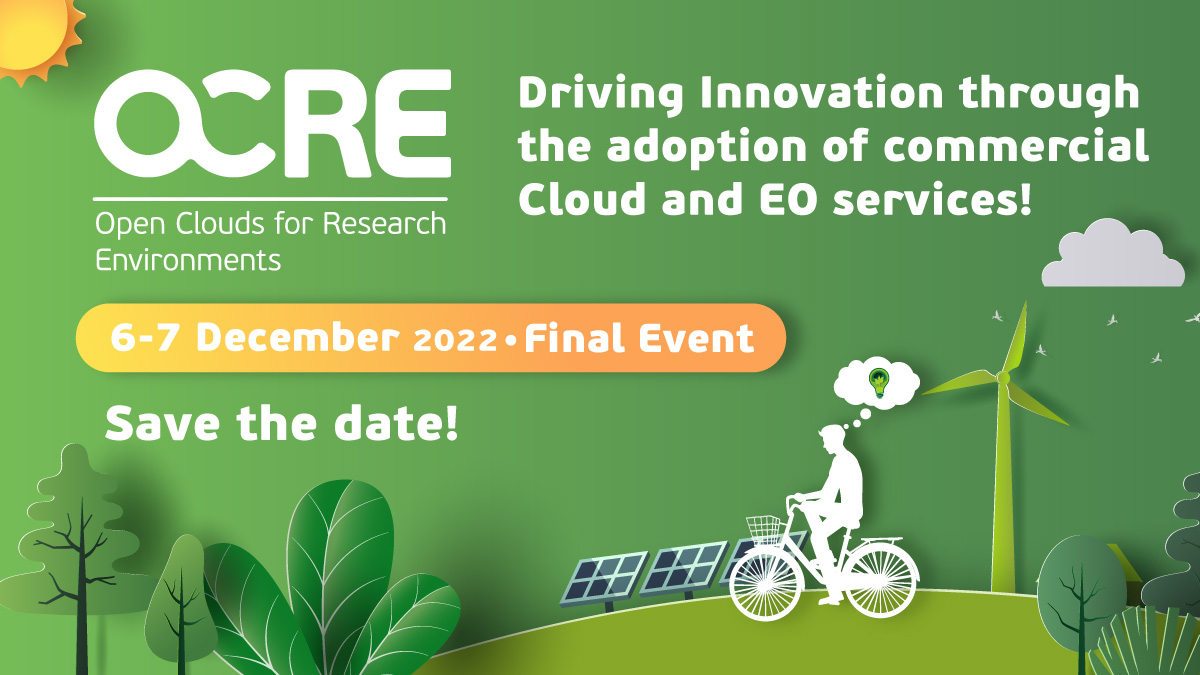 OCRE

Open Clouds for Research Environments

Driving Innovation through the adoption of commercial Cloud and EO services!

6-7 December 2022 • Final Event

Save the date!